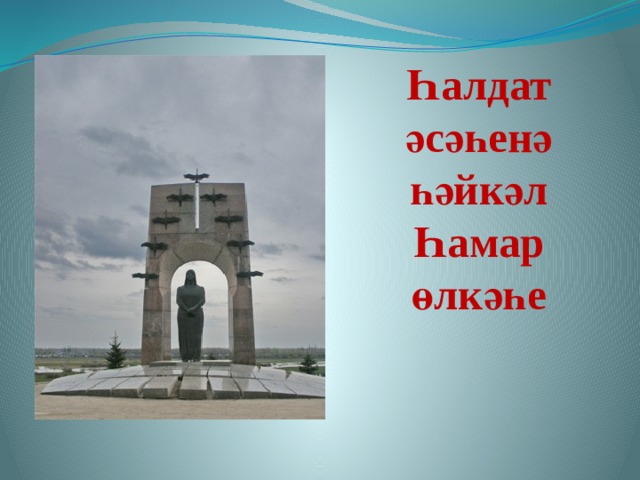 Һалдат әсәһенә һәйкәл Һамар өлкәһе